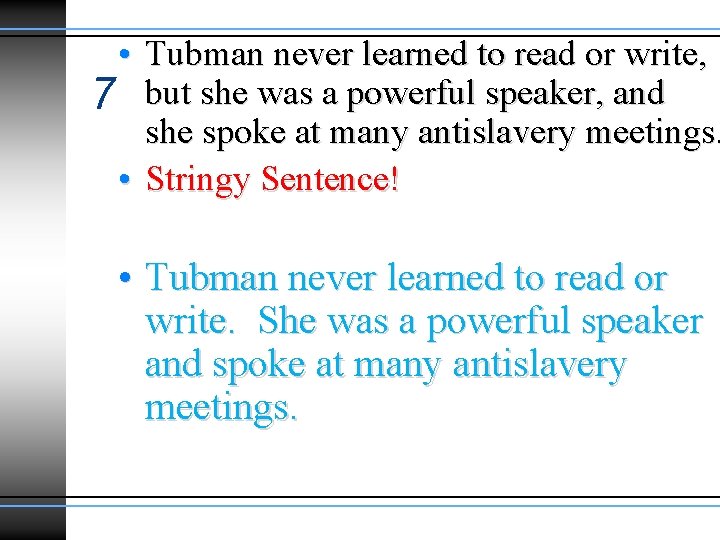 7

• Tubman never learned to read or write, but she was a powerful speaker, and she spoke at many antislavery meetings.

• Stringy Sentence!

• Tubman never learned to read or write. She was a powerful speaker and spoke at many antislavery meetings.